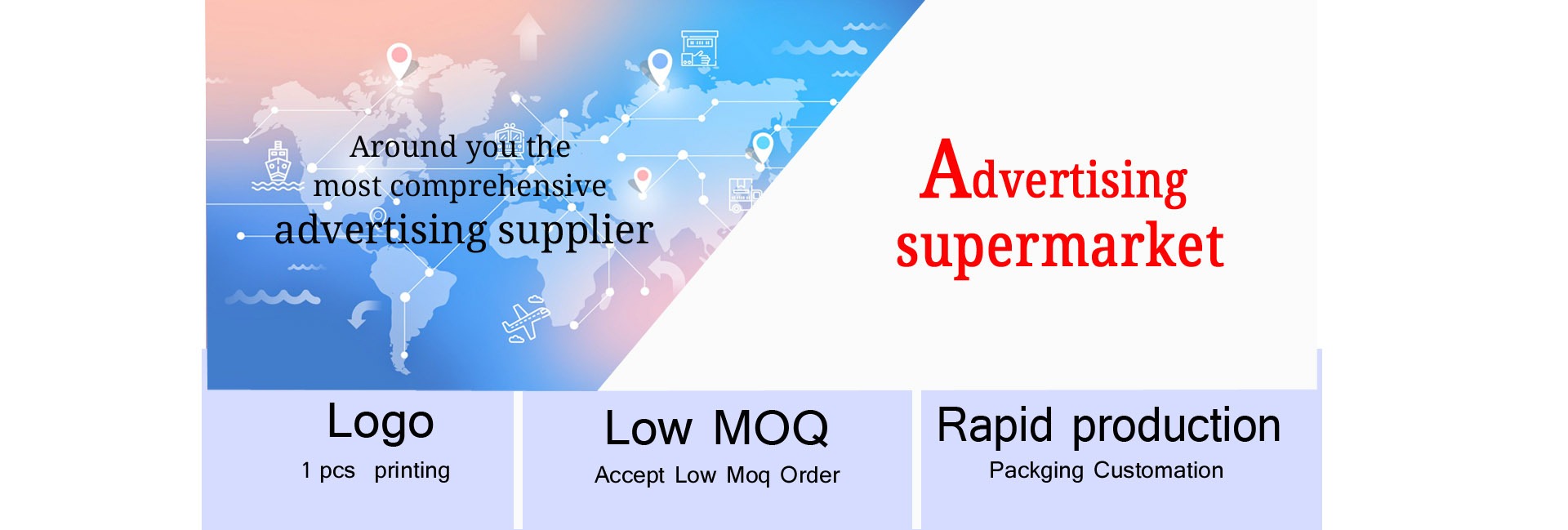 Around you the most comprehensive advertising supplier

Advertising supermarket

Logo
1 pcs printing

Low MOQ
Accept Low Moq Order

Rapid production
Packging Customation